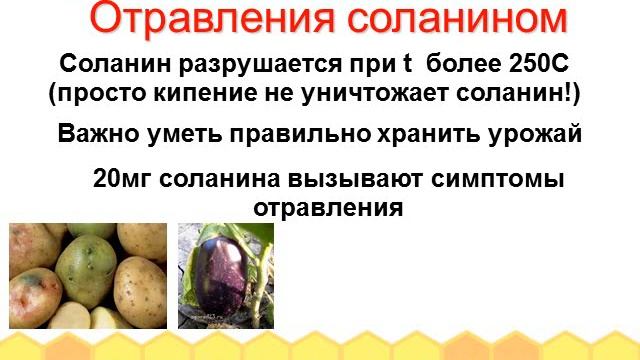 Отравления соланином

Соланин разрушается при t более 250С (просто кипение не уничтожает соланин!)

Важно уметь правильно хранить урожай

20мг соланина вызывают симптомы отравления